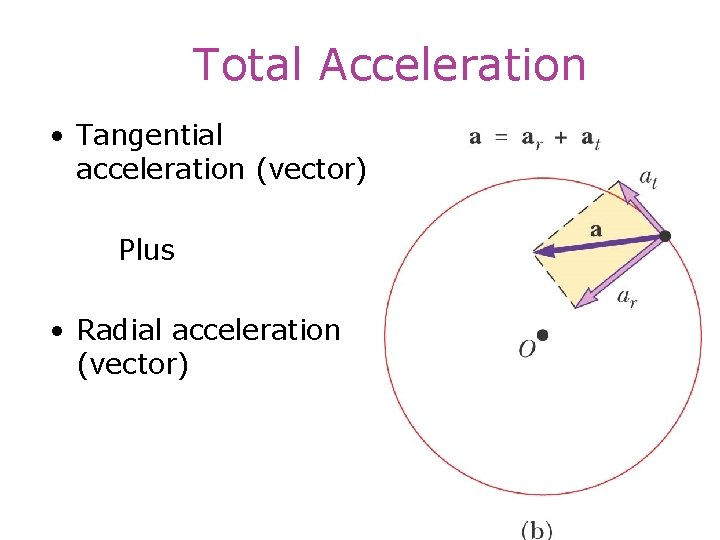 Total Acceleration

• Tangential acceleration (vector)

Plus

• Radial acceleration (vector)

$\mathbf{a} = \mathbf{a}_r + \mathbf{a}_t$

$a_t$

$\mathbf{a}$

$a_r$

$O$

(b)